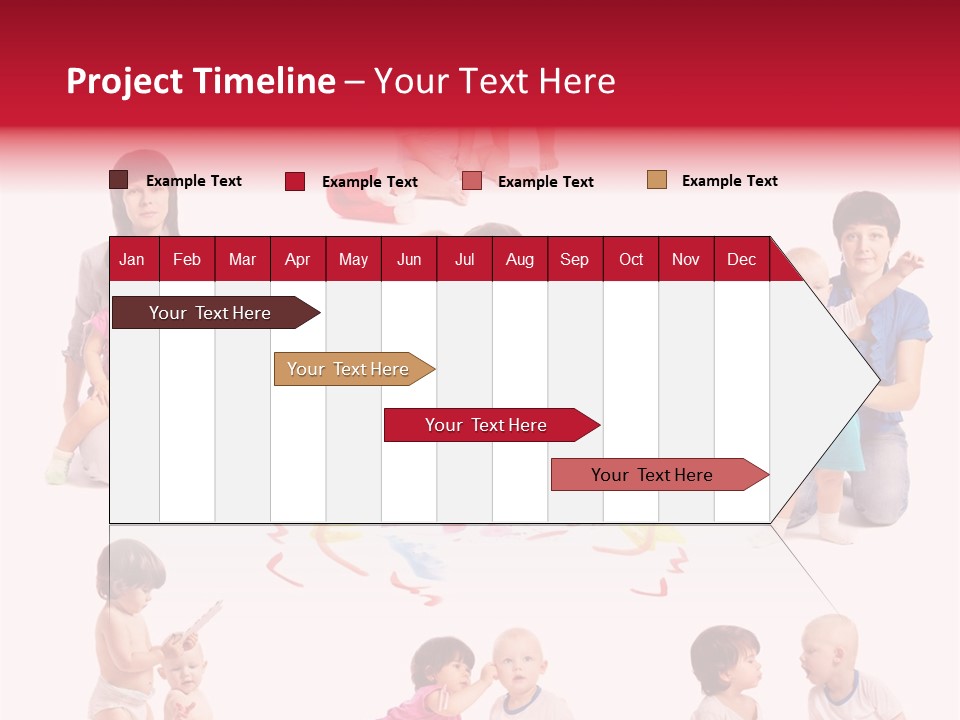 Project Timeline – Your Text Here

Example Text
Example Text
Example Text
Example Text

| Jan | Feb | Mar | Apr | May | Jun | Jul | Aug | Sep | Oct | Nov | Dec |
|---|---|---|---|---|---|---|---|---|---|---|---|

Your Text Here

Your Text Here

Your Text Here

Your Text Here